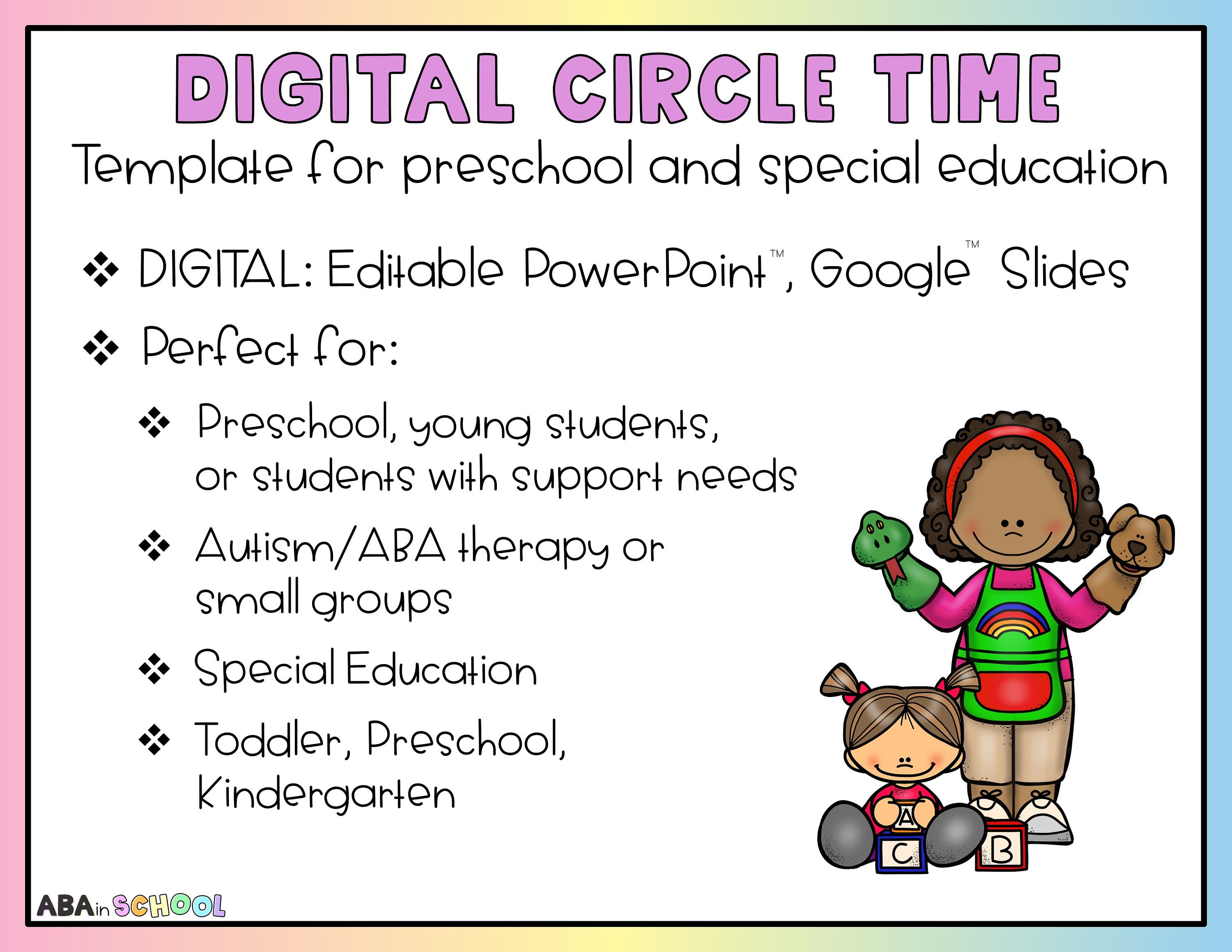 DIGITAL CIRCLE TIME

Template for preschool and special education

❖ DIGITAL: Editable PowerPoint™, Google™ Slides

❖ Perfect for:

❖ Preschool, young students, or students with support needs

❖ Autism/ABA therapy or small groups

❖ Special Education

❖ Toddler, Preschool, Kindergarten

A

C

B

ABA in SCHOOL